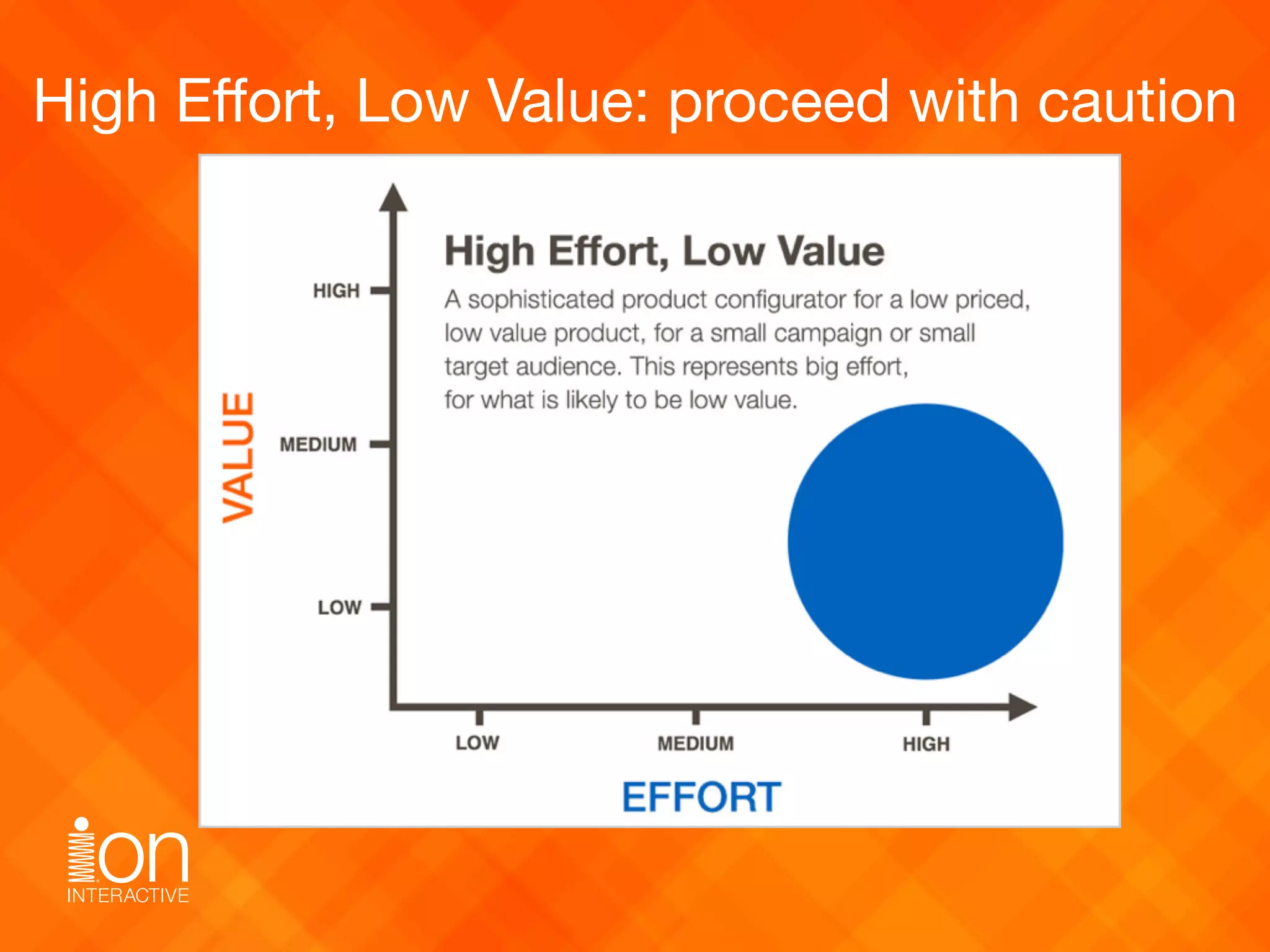 High Effort, Low Value: proceed with caution

High Effort, Low Value

A sophisticated product configurator for a low priced, low value product, for a small campaign or small target audience. This represents big effort, for what is likely to be low value.

VALUE

HIGH

MEDIUM

LOW

LOW

MEDIUM

HIGH

EFFORT

ion
INTERACTIVE